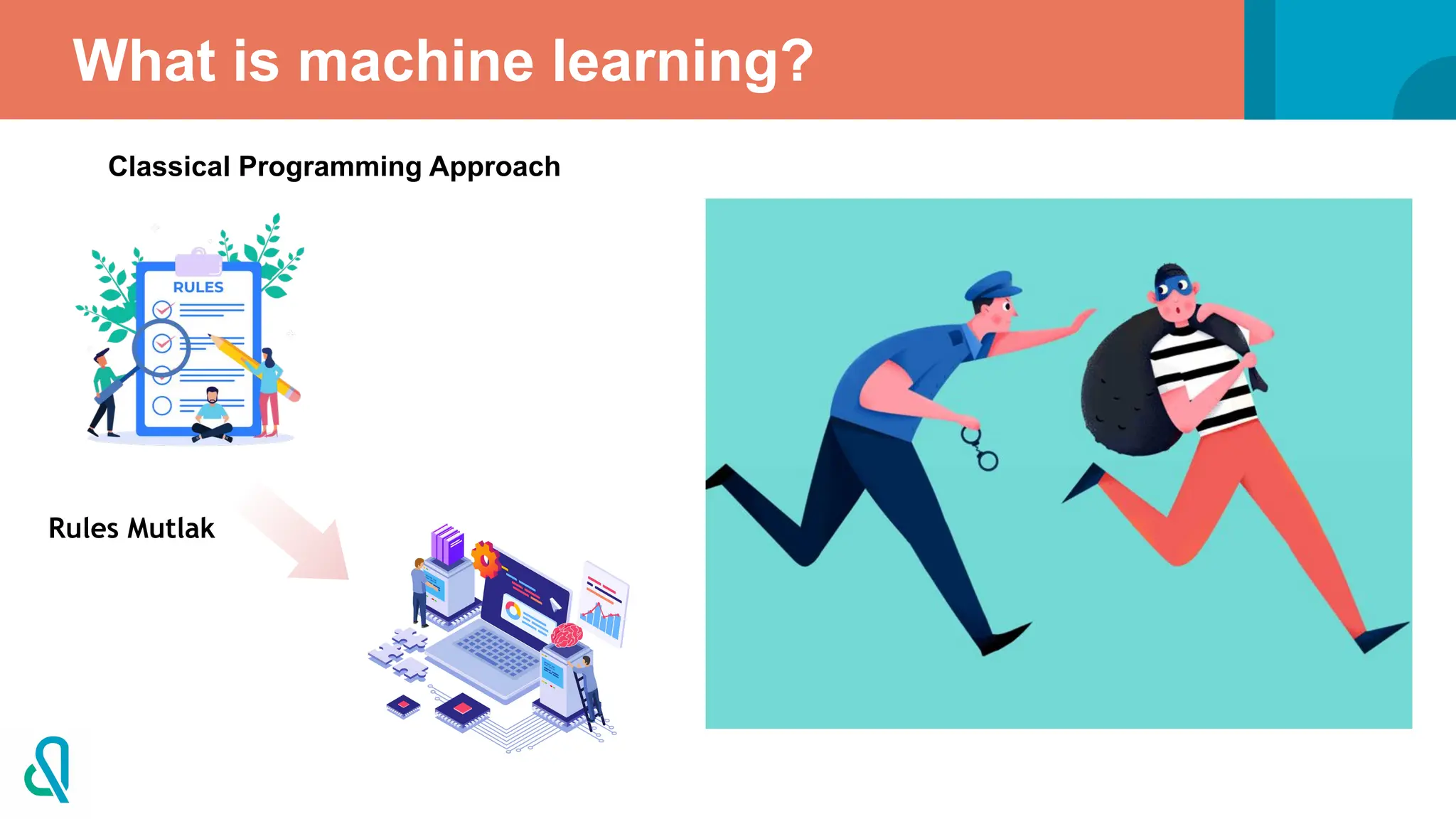 What is machine learning?

Classical Programming Approach

RULES

Rules Mutlak